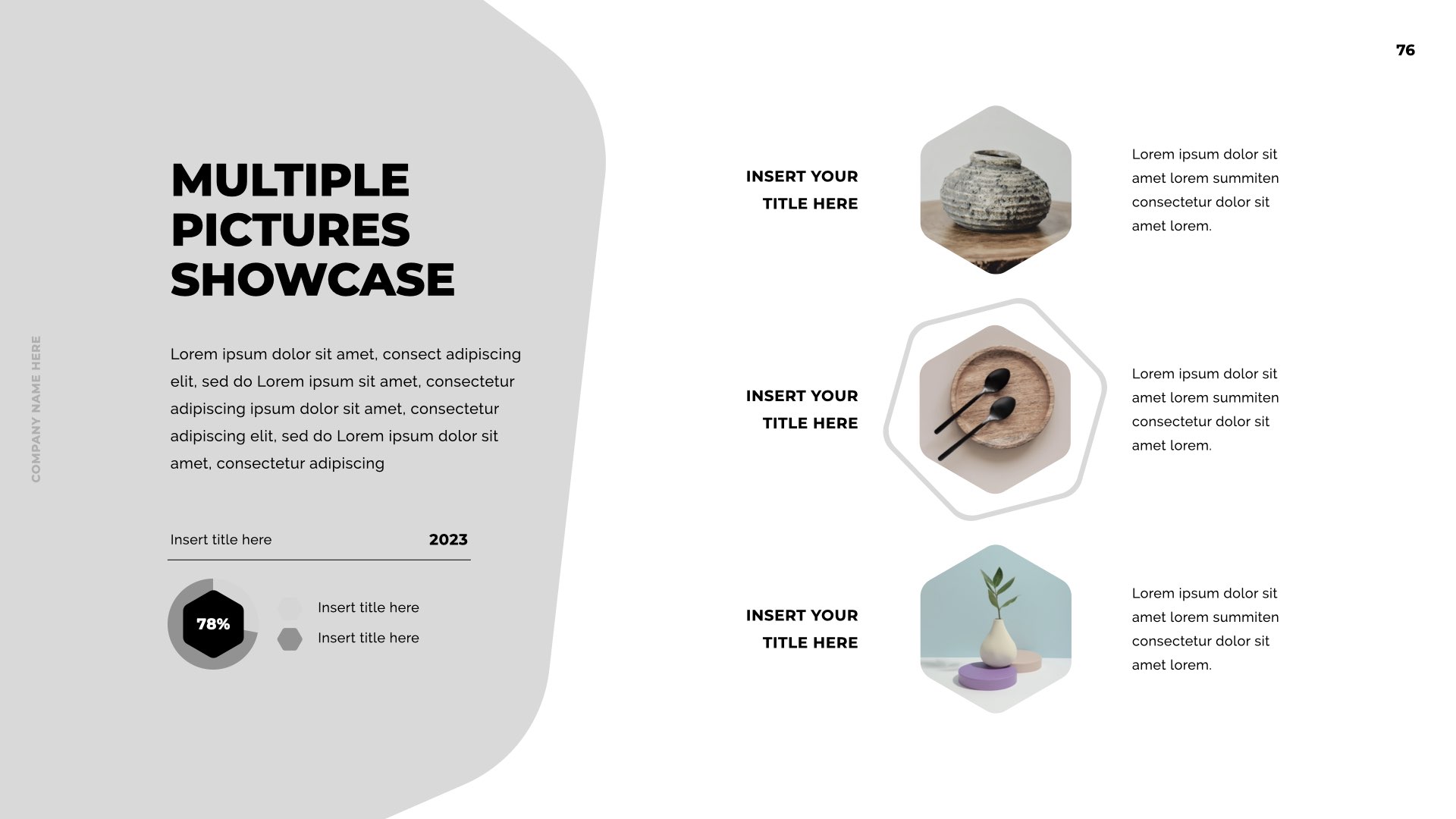 76

COMPANY NAME HERE

MULTIPLE PICTURES SHOWCASE

Lorem ipsum dolor sit amet, consect adipiscing elit, sed do Lorem ipsum sit amet, consectetur adipiscing ipsum dolor sit amet, consectetur adipiscing elit, sed do Lorem ipsum dolor sit amet, consectetur adipiscing

Insert title here 2023

78%

Insert title here

Insert title here

INSERT YOUR TITLE HERE

Lorem ipsum dolor sit amet lorem summiten consectetur dolor sit amet lorem.

INSERT YOUR TITLE HERE

Lorem ipsum dolor sit amet lorem summiten consectetur dolor sit amet lorem.

INSERT YOUR TITLE HERE

Lorem ipsum dolor sit amet lorem summiten consectetur dolor sit amet lorem.